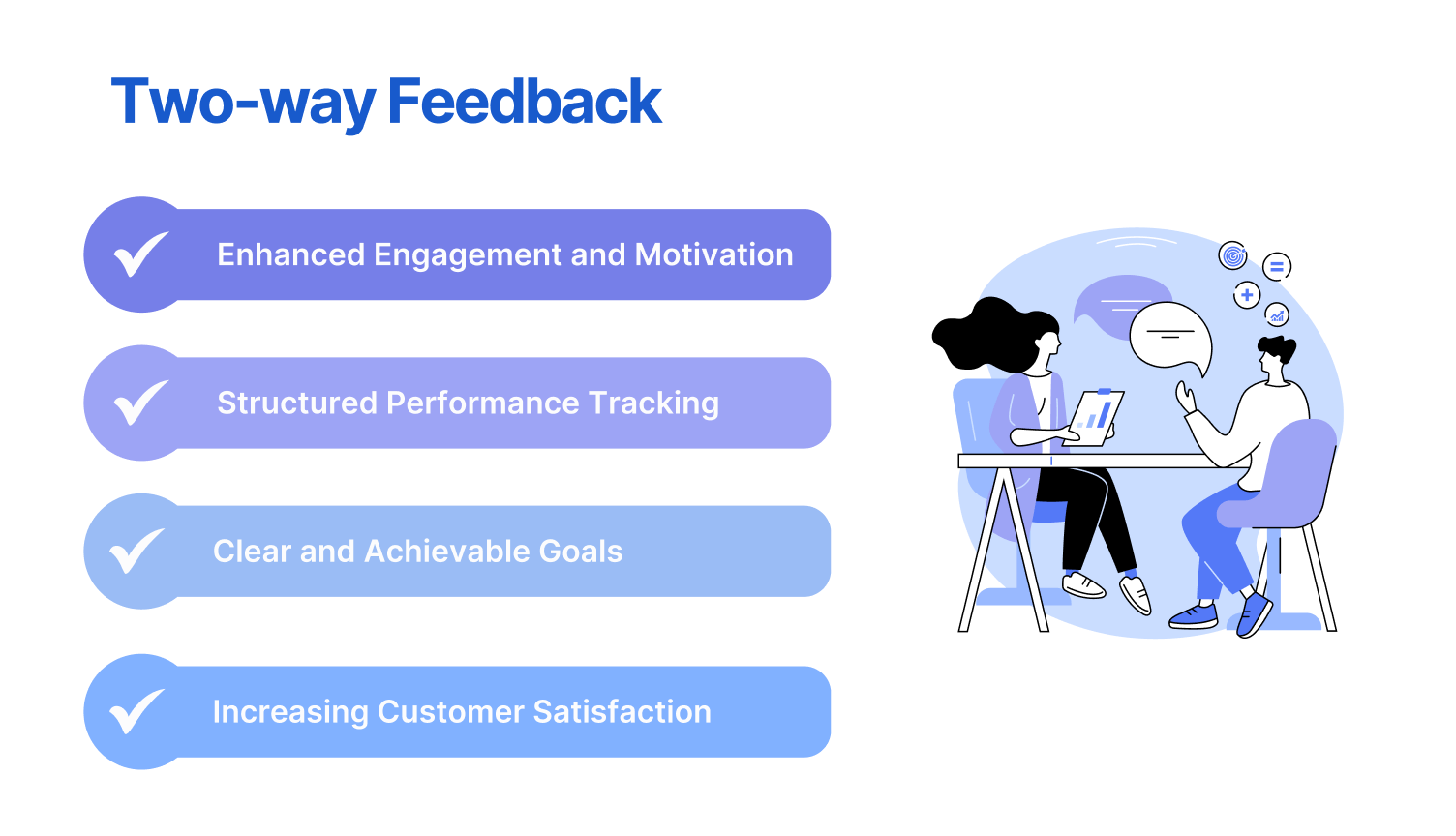 Two-way Feedback

✓ Enhanced Engagement and Motivation

✓ Structured Performance Tracking

✓ Clear and Achievable Goals

✓ Increasing Customer Satisfaction